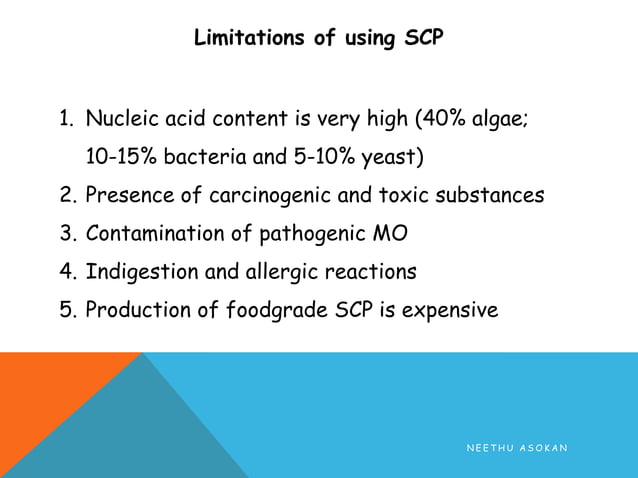 Limitations of using SCP

1. Nucleic acid content is very high (40% algae; 10-15% bacteria and 5-10% yeast)
2. Presence of carcinogenic and toxic substances
3. Contamination of pathogenic MO
4. Indigestion and allergic reactions
5. Production of foodgrade SCP is expensive

NEETHU ASOKAN